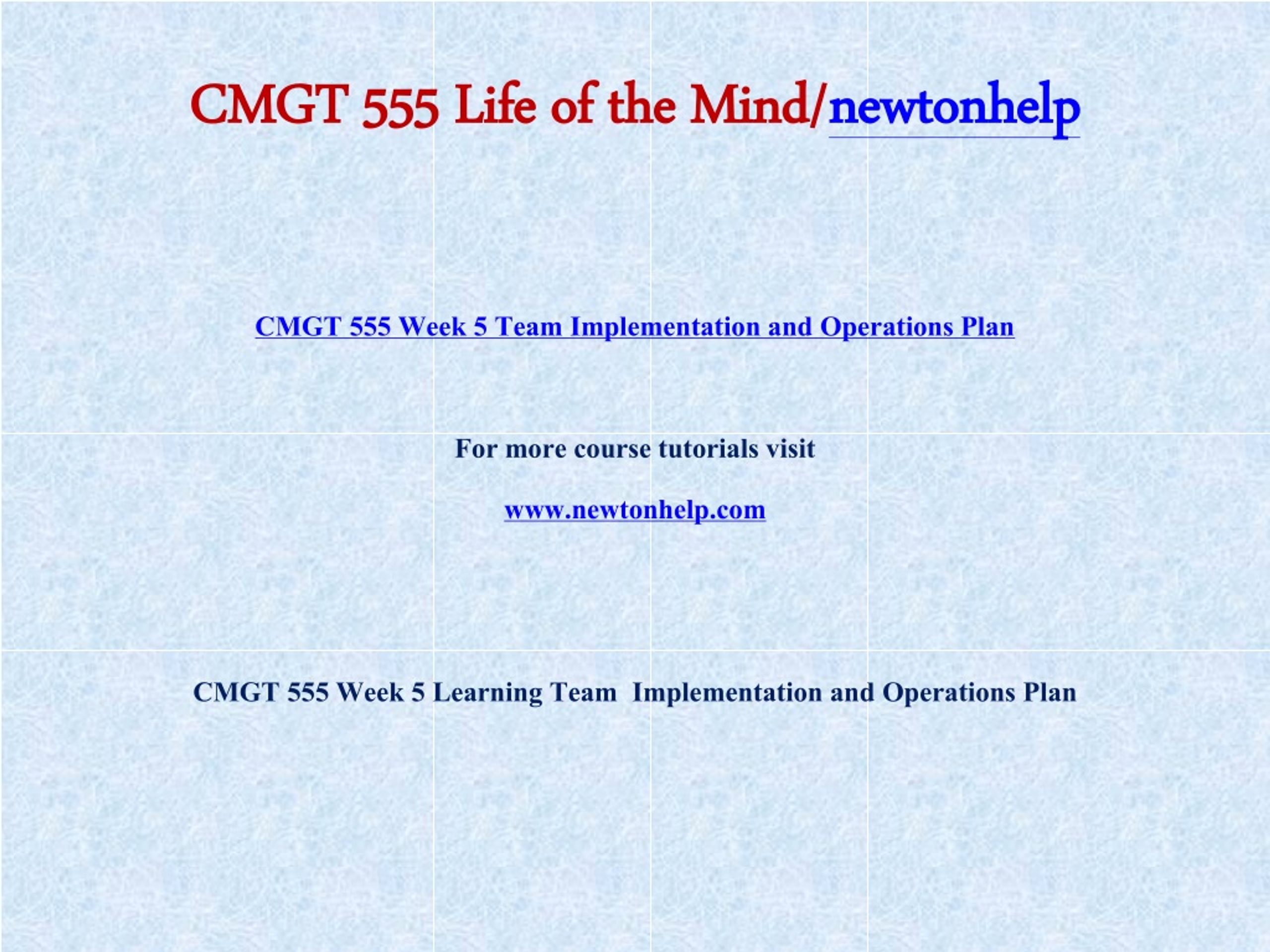 CMGT 555 Life of the Mind/newtonhelp

CMGT 555 Week 5 Team Implementation and Operations Plan

For more course tutorials visit

www.newtonhelp.com

CMGT 555 Week 5 Learning Team Implementation and Operations Plan